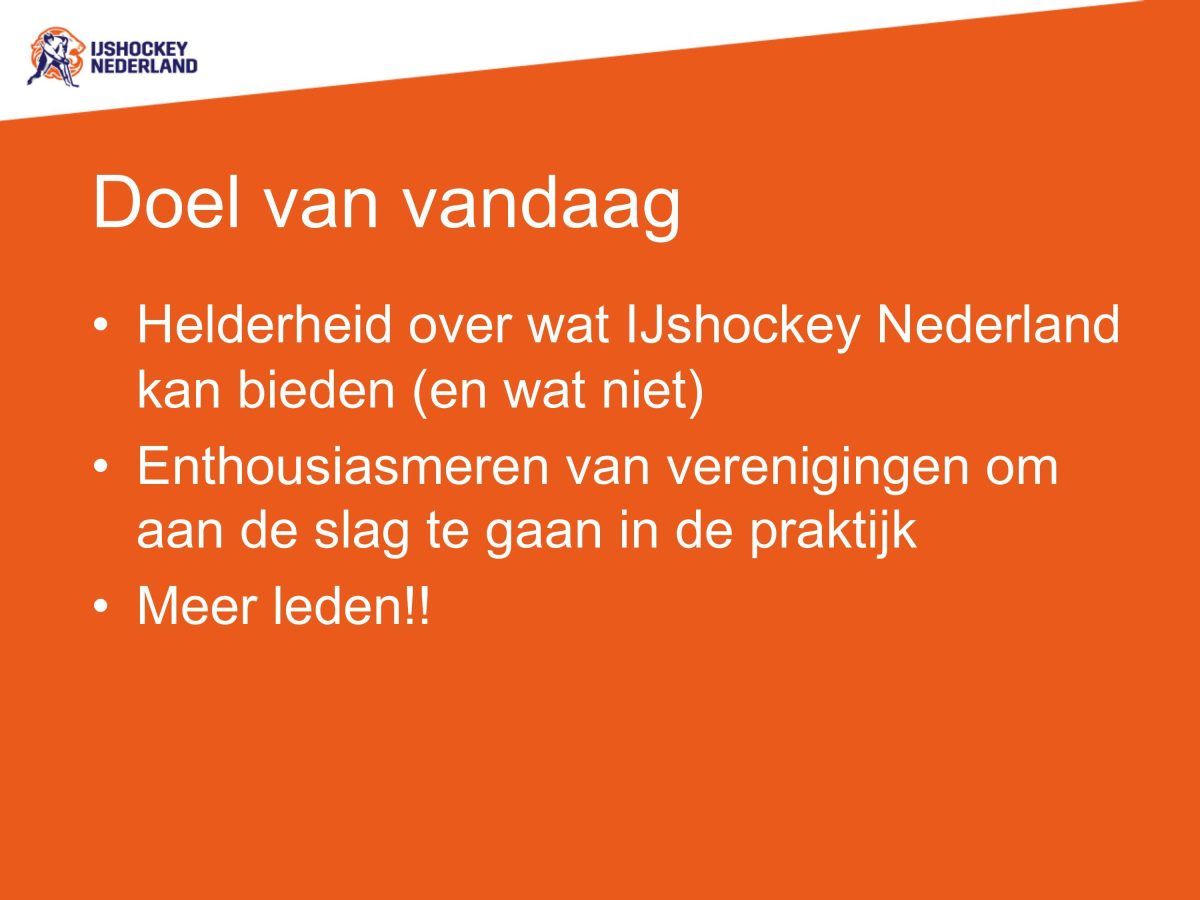 IJSHOCKEY NEDERLAND

Doel van vandaag

• Helderheid over wat IJshockey Nederland kan bieden (en wat niet)
• Enthousiasmeren van verenigingen om aan de slag te gaan in de praktijk
• Meer leden!!